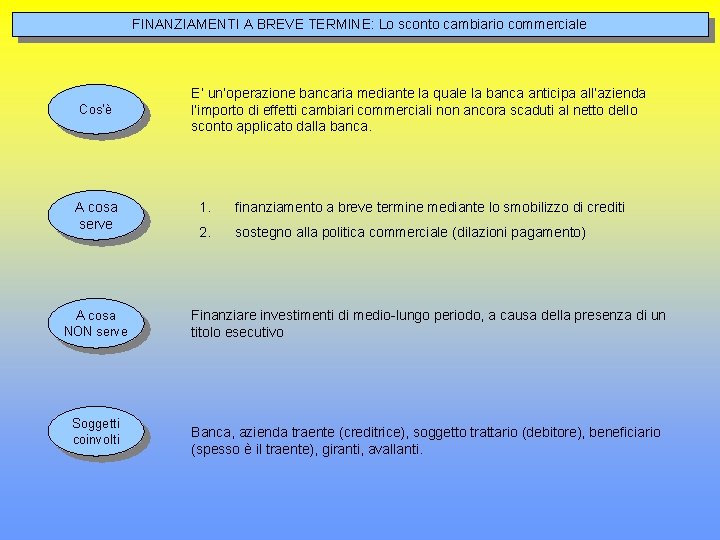 FINANZIAMENTI A BREVE TERMINE: Lo sconto cambiario commerciale

Cos'è

E' un'operazione bancaria mediante la quale la banca anticipa all'azienda l'importo di effetti cambiari commerciali non ancora scaduti al netto dello sconto applicato dalla banca.

A cosa serve

1. finanziamento a breve termine mediante lo smobilizzo di crediti
2. sostegno alla politica commerciale (dilazioni pagamento)

A cosa NON serve

Finanziare investimenti di medio-lungo periodo, a causa della presenza di un titolo esecutivo

Soggetti coinvolti

Banca, azienda traente (creditrice), soggetto trattario (debitore), beneficiario (spesso è il traente), giranti, avallanti.